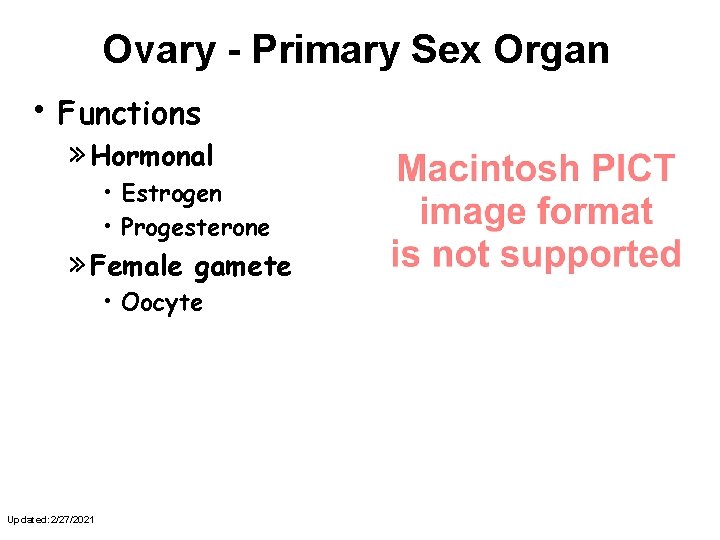 Ovary - Primary Sex Organ

• Functions

» Hormonal

• Estrogen

• Progesterone

» Female gamete

• Oocyte

Macintosh PICT image format is not supported

Updated: 2/27/2021